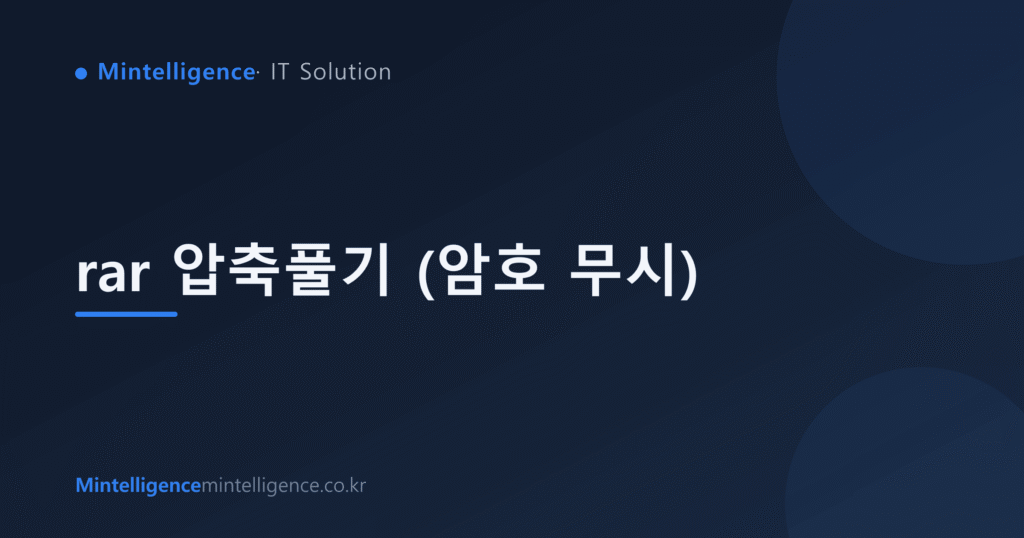 Mintelligence· IT Solution

rar 압축풀기 (암호 무시)

Mintelligencemintelligence.co.kr